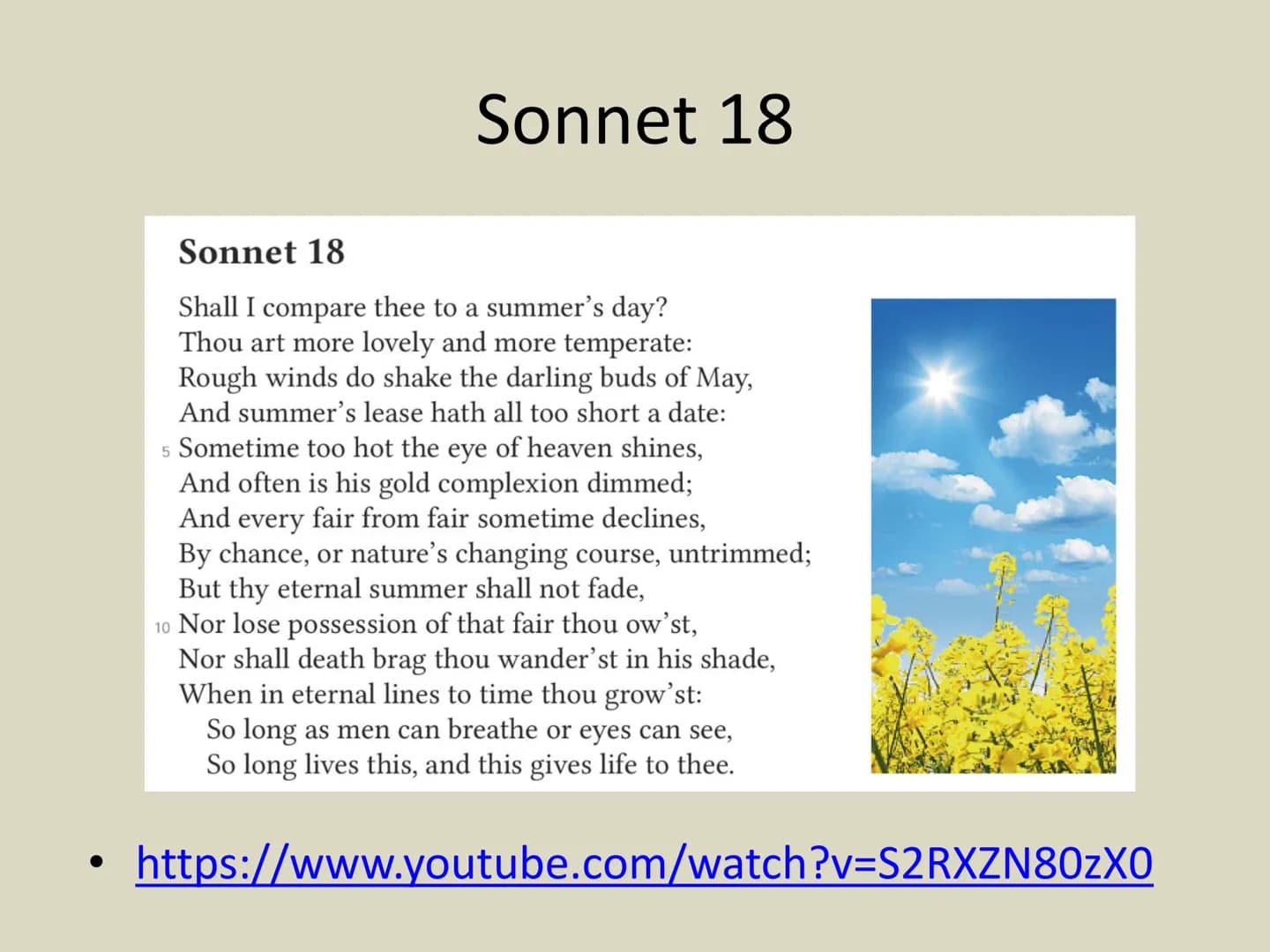 Sonnet 18

Sonnet 18

Shall I compare thee to a summer's day?
Thou art more lovely and more temperate:
Rough winds do shake the darling buds of May,
And summer's lease hath all too short a date:
5 Sometime too hot the eye of heaven shines,
And often is his gold complexion dimmed;
And every fair from fair sometime declines,
By chance, or nature's changing course, untrimmed;
But thy eternal summer shall not fade,
10 Nor lose possession of that fair thou ow'st,
Nor shall death brag thou wander'st in his shade,
When in eternal lines to time thou grow'st:
So long as men can breathe or eyes can see,
So long lives this, and this gives life to thee.

• https://www.youtube.com/watch?v=S2RXZN80zX0